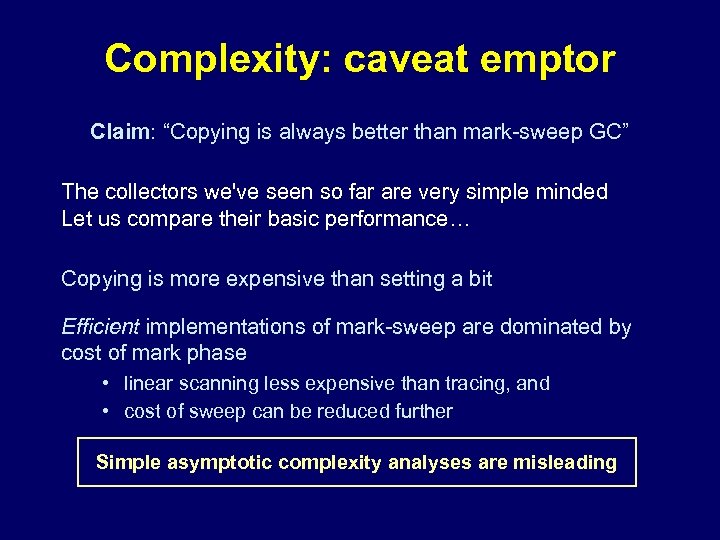 Complexity: caveat emptor

Claim: “Copying is always better than mark-sweep GC”

The collectors we've seen so far are very simple minded
Let us compare their basic performance…

Copying is more expensive than setting a bit

Efficient implementations of mark-sweep are dominated by cost of mark phase

• linear scanning less expensive than tracing, and
• cost of sweep can be reduced further

Simple asymptotic complexity analyses are misleading